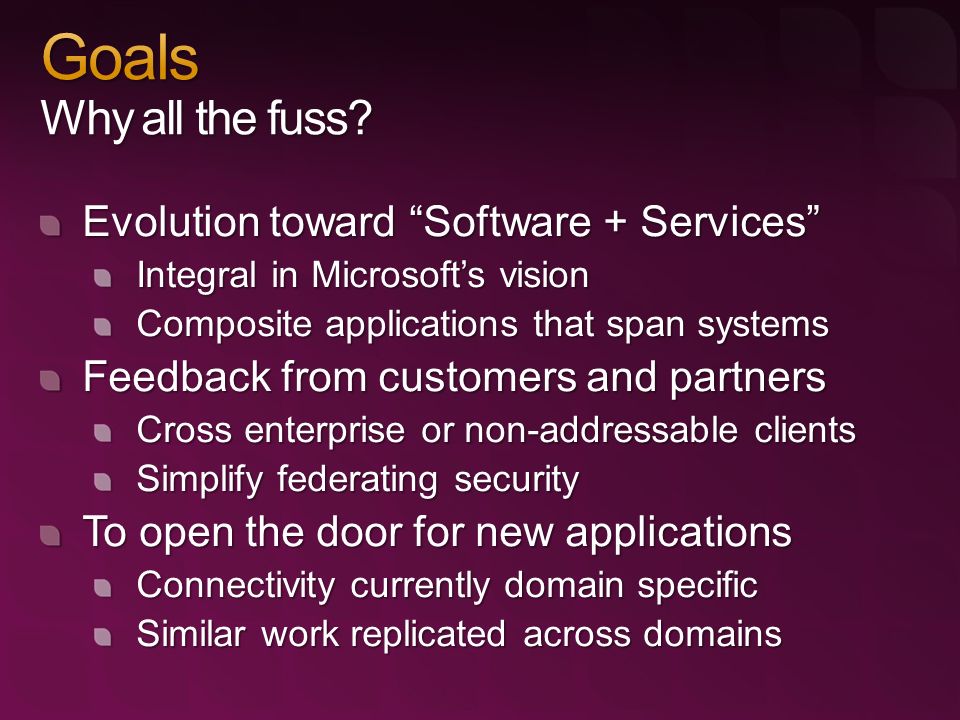 Goals
Why all the fuss?

Evolution toward “Software + Services”
Integral in Microsoft’s vision
Composite applications that span systems
Feedback from customers and partners
Cross enterprise or non-addressable clients
Simplify federating security
To open the door for new applications
Connectivity currently domain specific
Similar work replicated across domains